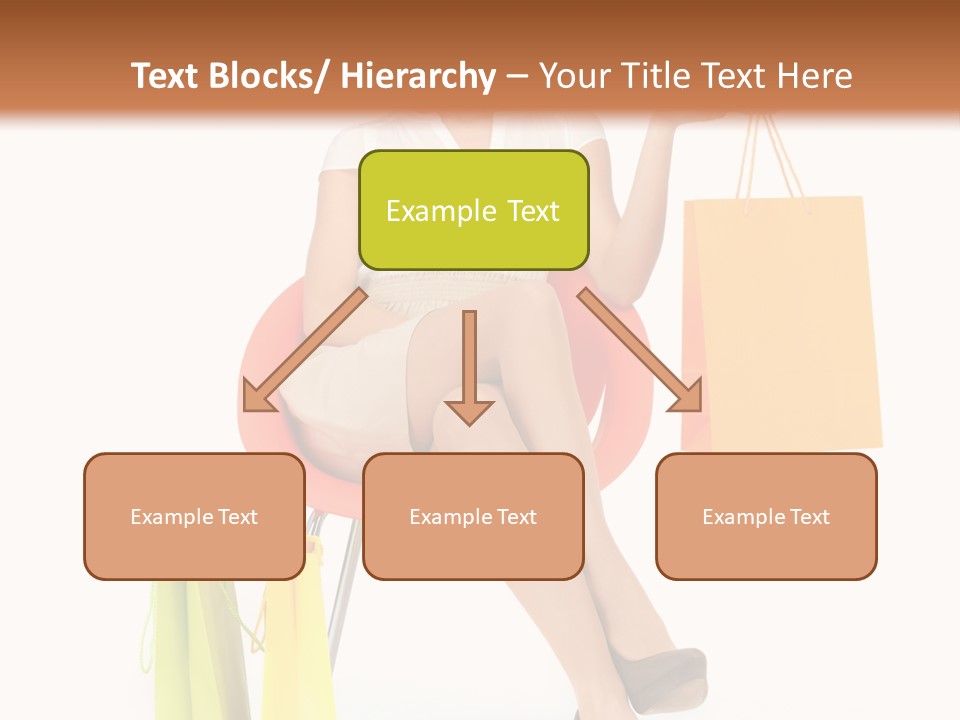 Text Blocks/ Hierarchy – Your Title Text Here

Example Text

Example Text

Example Text

Example Text